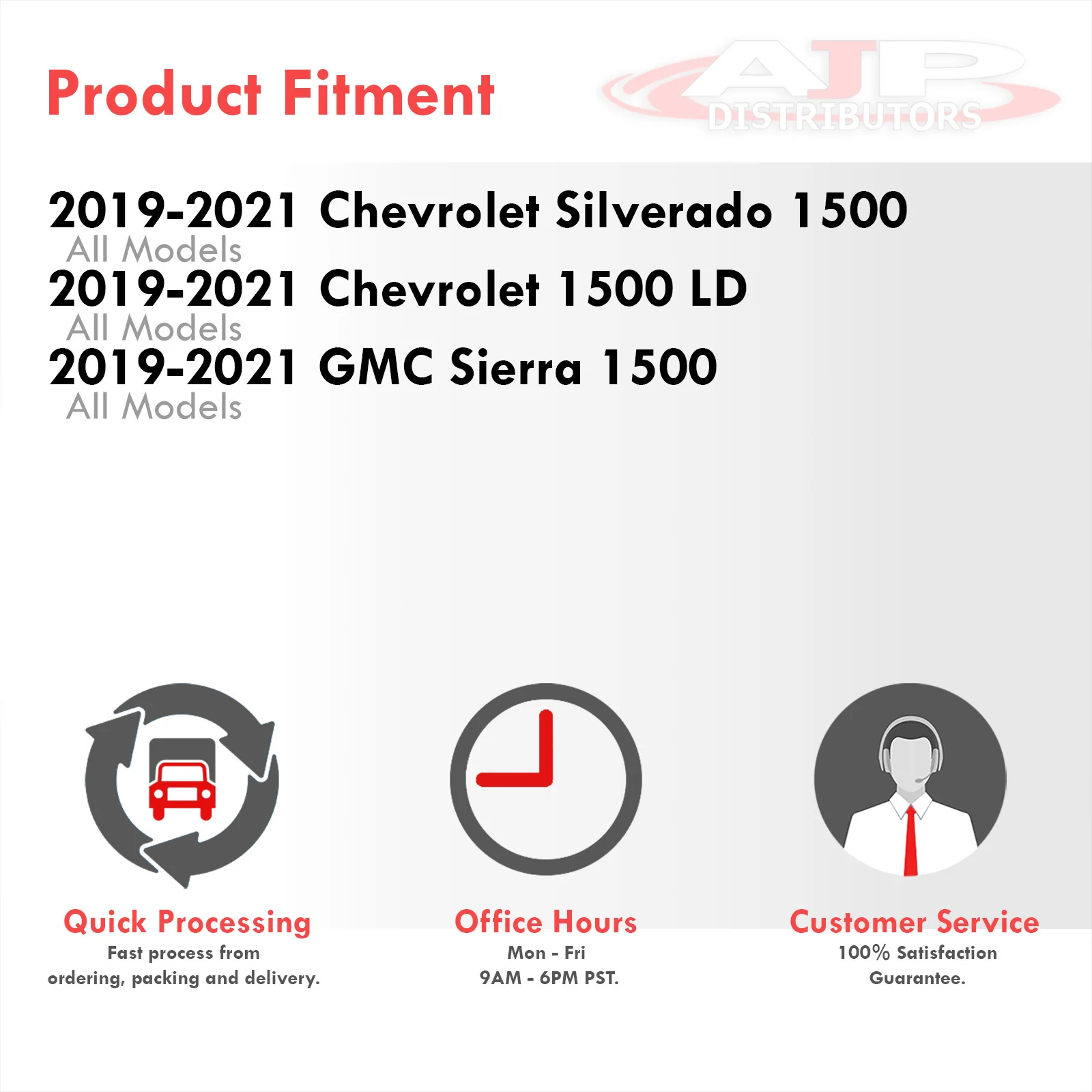 Product Fitment

AJP DISTRIBUTORS

2019-2021 Chevrolet Silverado 1500
All Models
2019-2021 Chevrolet 1500 LD
All Models
2019-2021 GMC Sierra 1500
All Models

Quick Processing
Fast process from ordering, packing and delivery.

Office Hours
Mon - Fri
9AM - 6PM PST.

Customer Service
100% Satisfaction Guarantee.